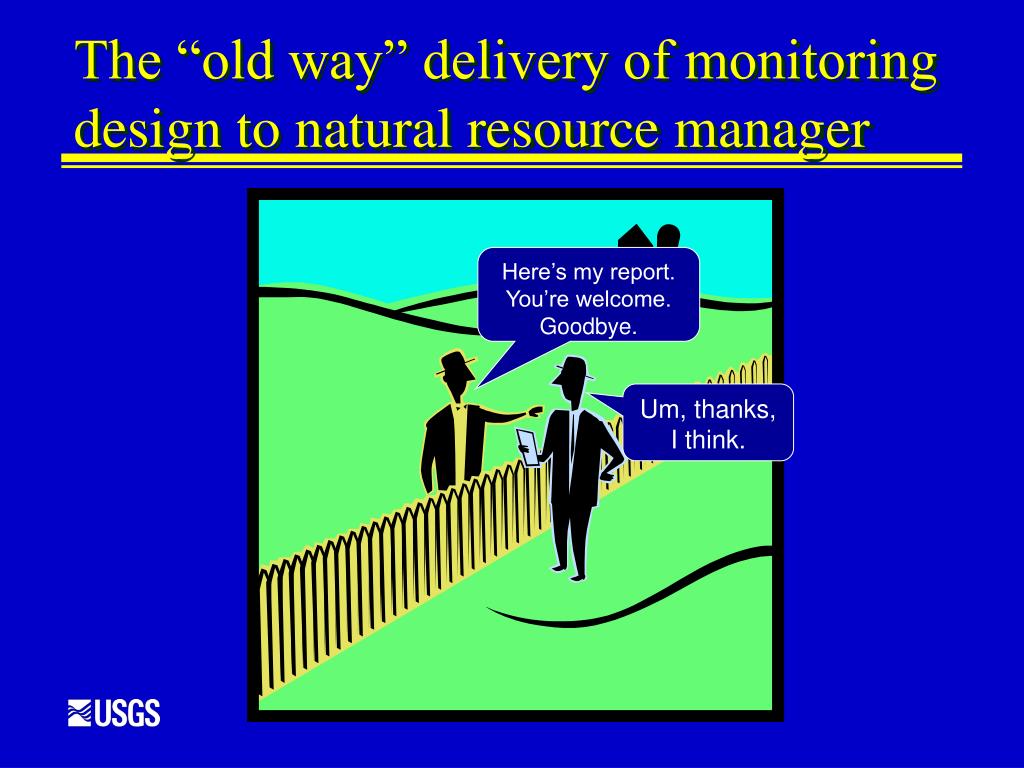 The “old way” delivery of monitoring design to natural resource manager

Here’s my report. You’re welcome. Goodbye.

Um, thanks, I think.

USGS